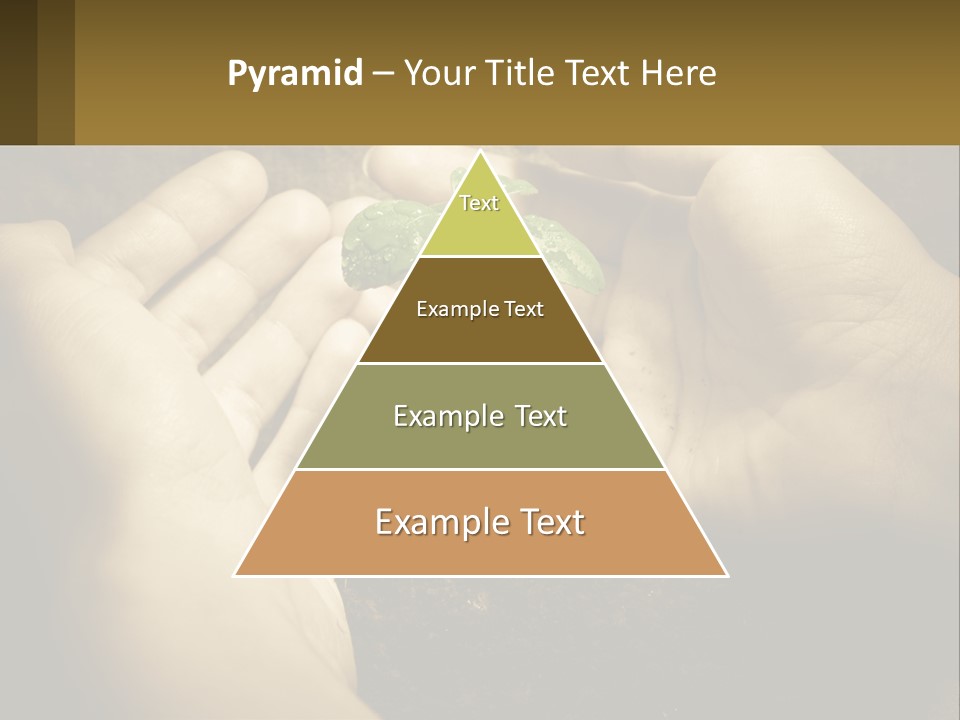 Pyramid – Your Title Text Here

Text

Example Text

Example Text

Example Text